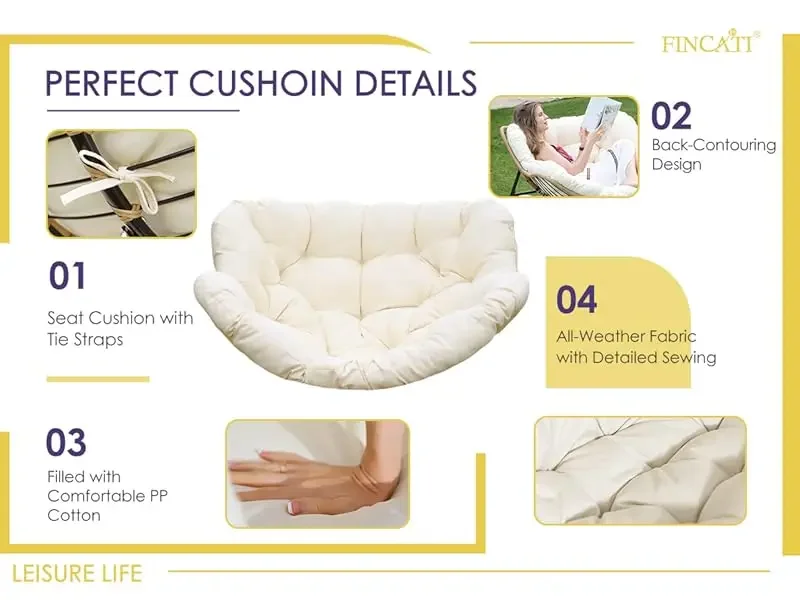 FINCATI®

PERFECT CUSHOIN DETAILS

02
Back-Contouring Design

01
Seat Cushion with Tie Straps

04
All-Weather Fabric with Detailed Sewing

03
Filled with Comfortable PP Cotton

LEISURE LIFE